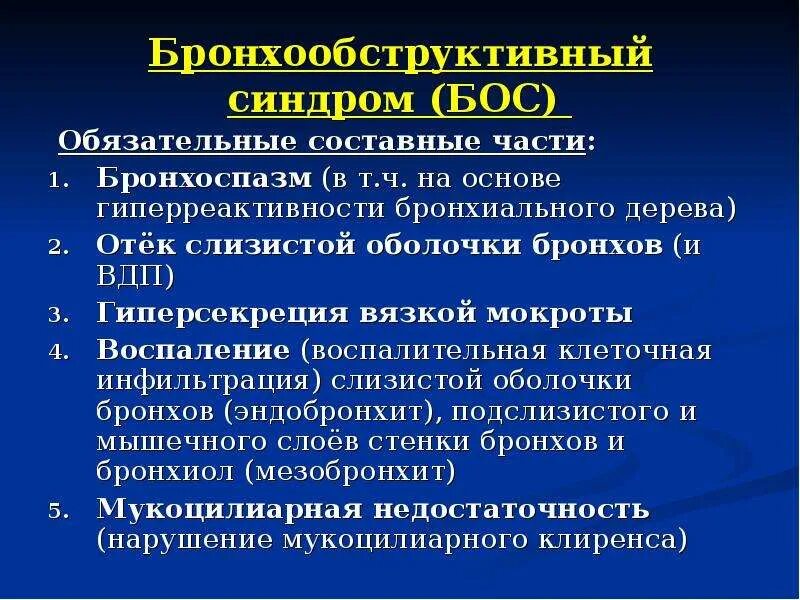 Бронхообструктивный синдром (БОС)

Обязательные составные части:

1. Бронхоспазм (в т.ч. на основе гиперреактивности бронхиального дерева)
2. Отёк слизистой оболочки бронхов (и ВДП)
3. Гиперсекреция вязкой мокроты
4. Воспаление (воспалительная клеточная инфильтрация) слизистой оболочки бронхов (эндобронхит), подслизистого и мышечного слоёв стенки бронхов и бронхиол (мезобронхит)
5. Мукоцилиарная недостаточность (нарушение мукоцилиарного клиренса)